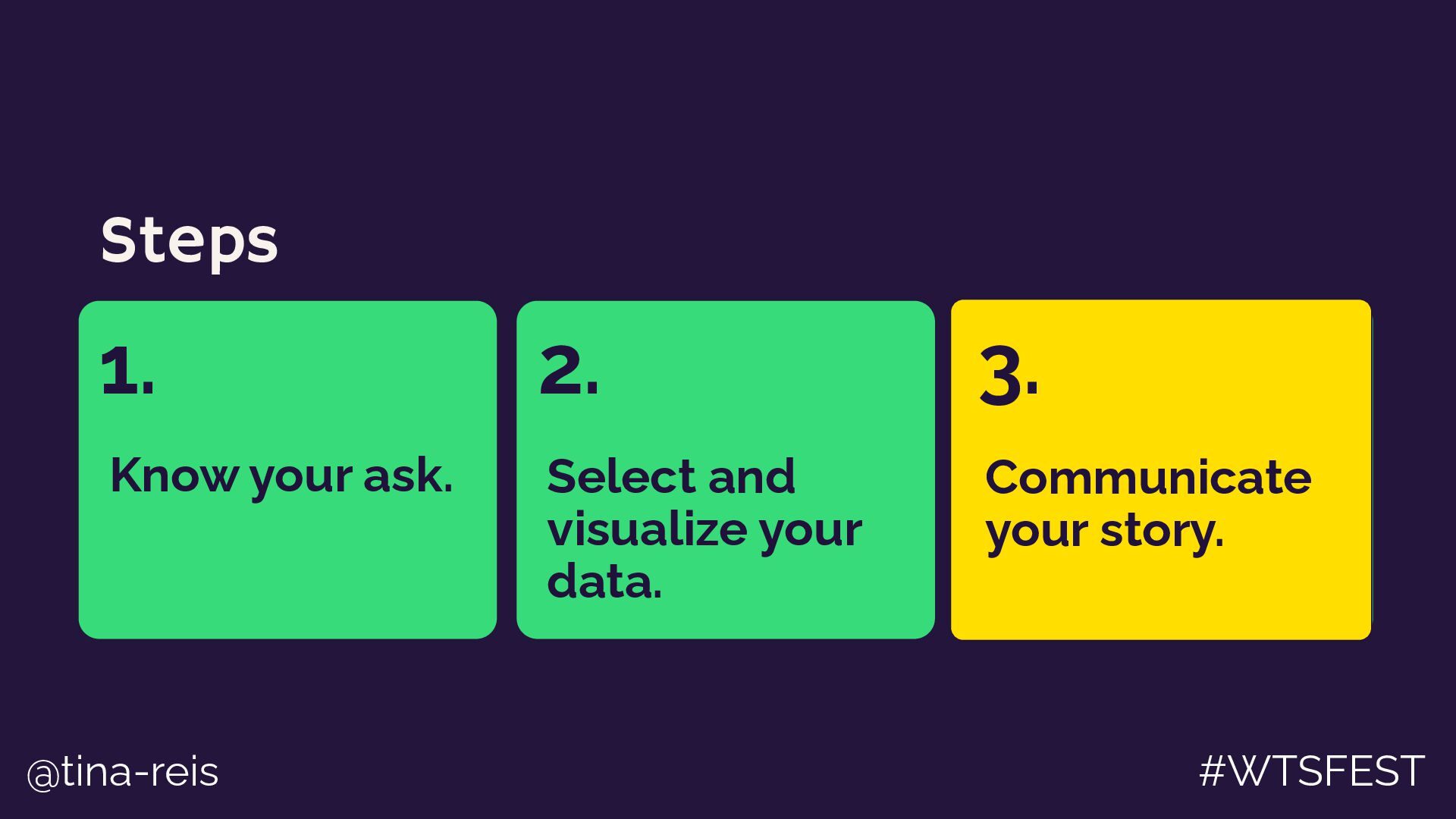 Steps

1.

Know your ask.

2.

Select and visualize your data.

3.

Communicate your story.

@tina-reis

#WTSFEST